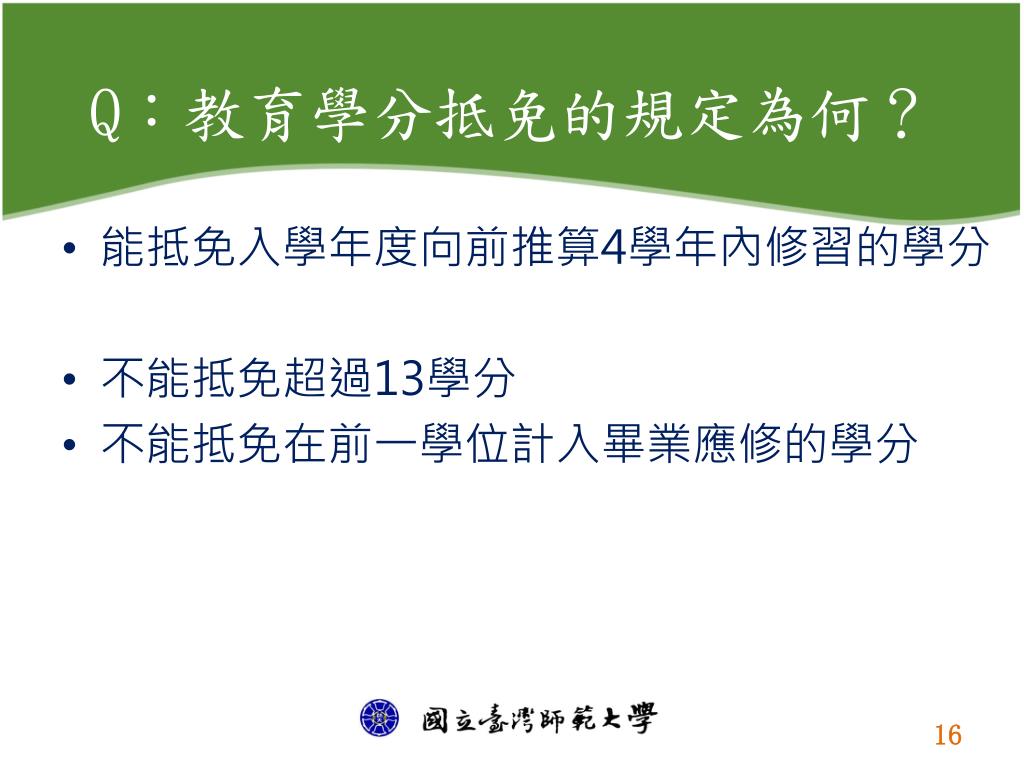 Q：教育學分抵免的規定為何？

• 能抵免入學年度向前推算4學年內修習的學分

• 不能抵免超過13學分
• 不能抵免在前一學位計入畢業應修的學分

國立臺灣師範大學

16